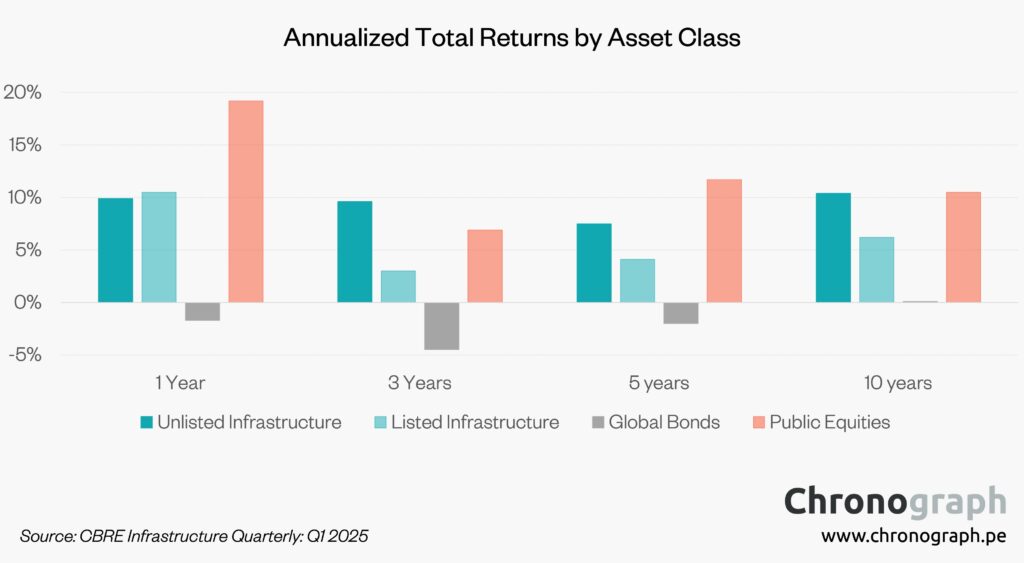 Annualized Total Returns by Asset Class

20%
15%
10%
5%
0%
-5%

1 Year
3 Years
5 years
10 years

Unlisted Infrastructure
Listed Infrastructure
Global Bonds
Public Equities

Source: CBRE Infrastructure Quarterly: Q1 2025

Chronograph
www.chronograph.pe